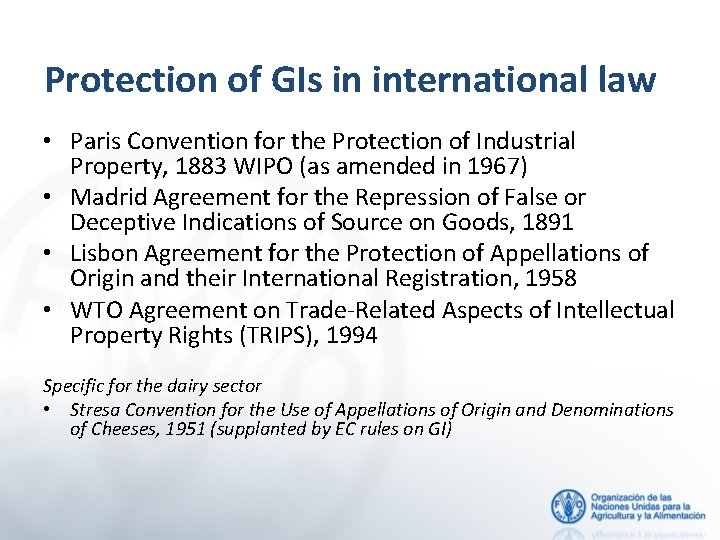 Protection of GIs in international law

• Paris Convention for the Protection of Industrial Property, 1883 WIPO (as amended in 1967)
• Madrid Agreement for the Repression of False or Deceptive Indications of Source on Goods, 1891
• Lisbon Agreement for the Protection of Appellations of Origin and their International Registration, 1958
• WTO Agreement on Trade-Related Aspects of Intellectual Property Rights (TRIPS), 1994

Specific for the dairy sector
• Stresa Convention for the Use of Appellations of Origin and Denominations of Cheeses, 1951 (supplanted by EC rules on GI)

FAO FIAT PANIS
Organización de las Naciones Unidas para la Agricultura y la Alimentación